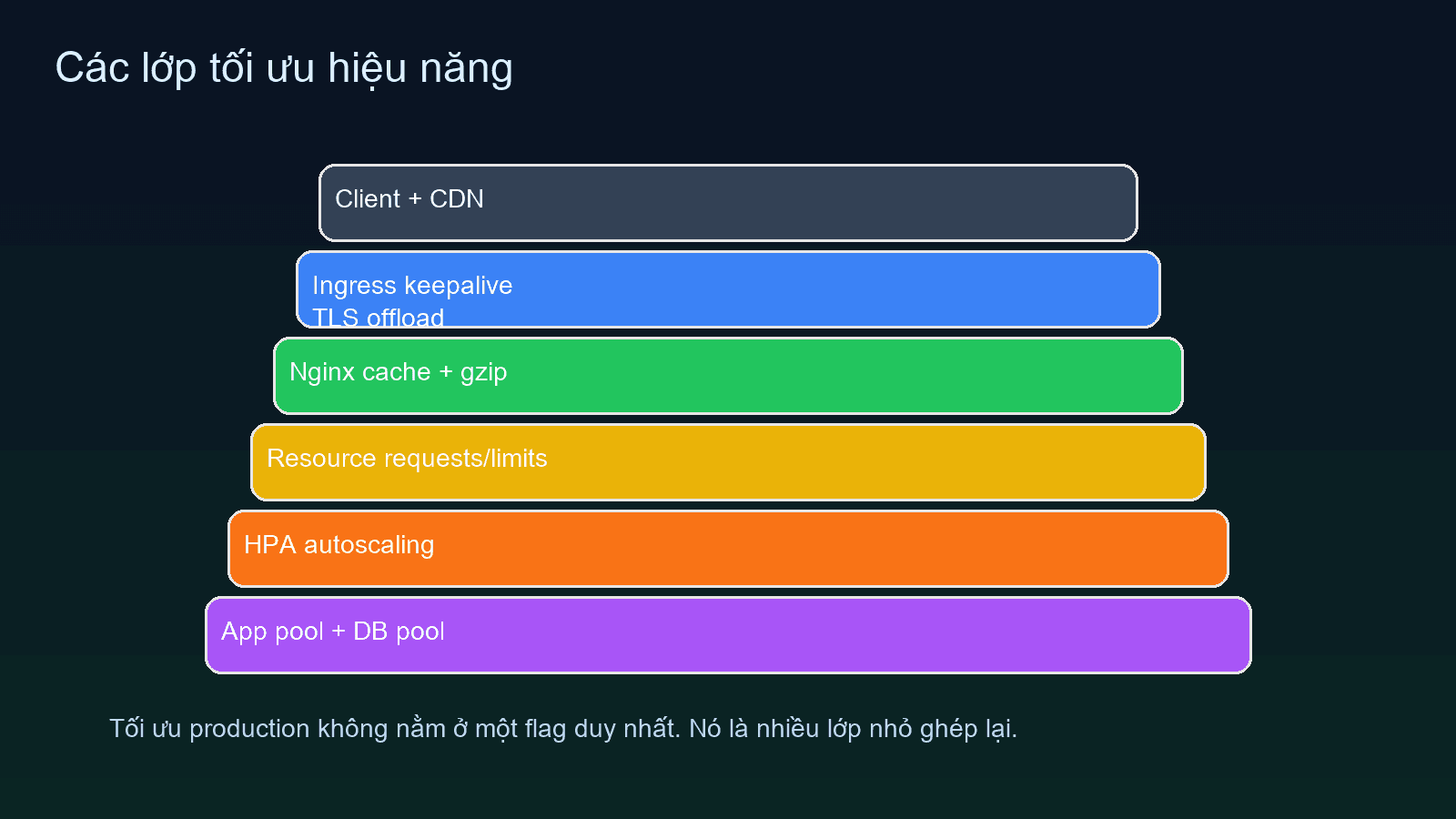 Các lớp tối ưu hiệu năng

Client + CDN

Ingress keepalive
TLS offload

Nginx cache + gzip

Resource requests/limits

HPA autoscaling

App pool + DB pool

Tối ưu production không nằm ở một flag duy nhất. Nó là nhiều lớp nhỏ ghép lại.